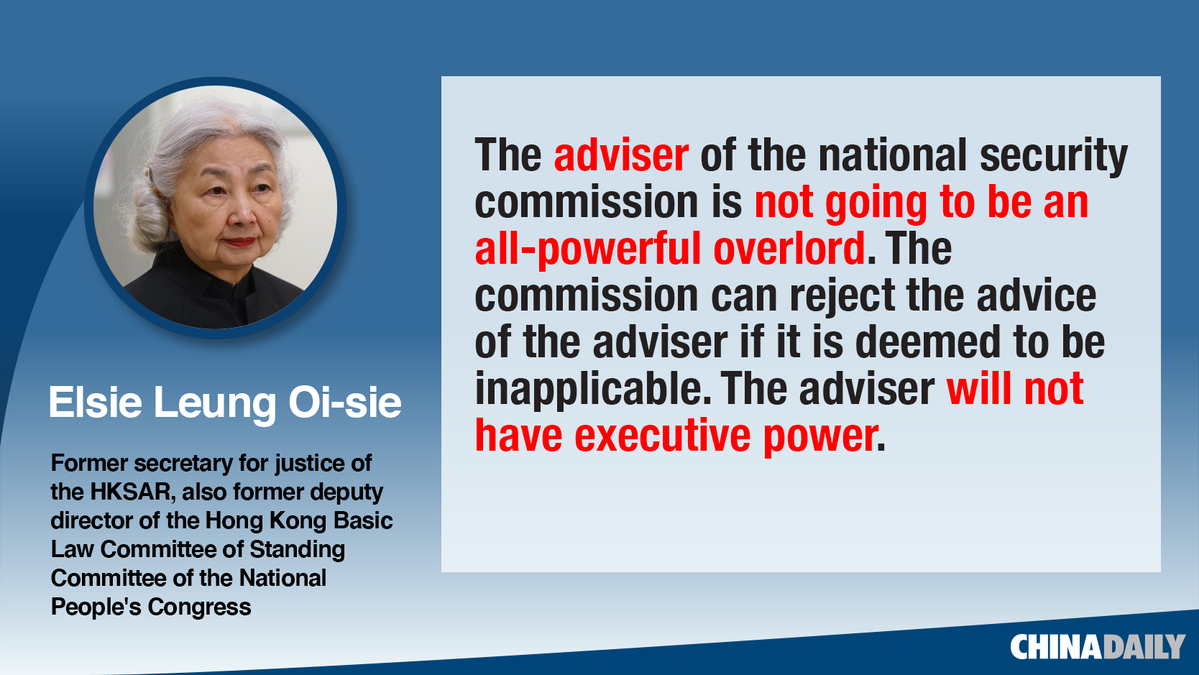 Elsie Leung Oi-sie

Former secretary for justice of the HKSAR, also former deputy director of the Hong Kong Basic Law Committee of Standing Committee of the National People's Congress

The adviser of the national security commission is not going to be an all-powerful overlord. The commission can reject the advice of the adviser if it is deemed to be inapplicable. The adviser will not have executive power.

CHINADAILY